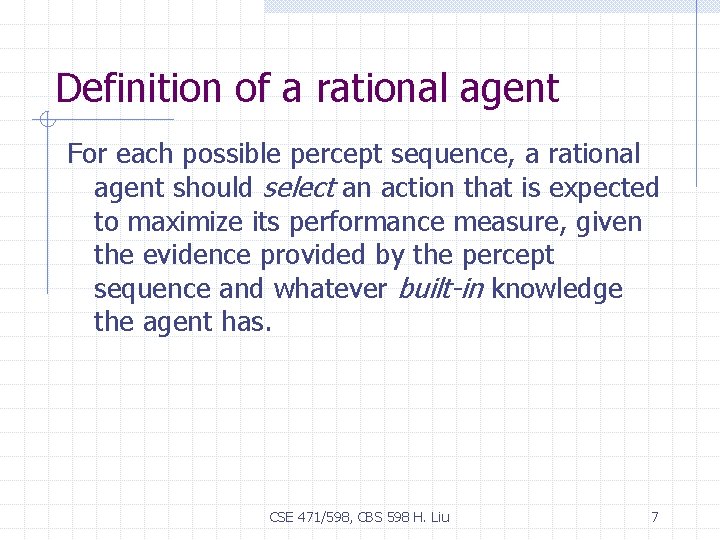 Definition of a rational agent

For each possible percept sequence, a rational agent should select an action that is expected to maximize its performance measure, given the evidence provided by the percept sequence and whatever built-in knowledge the agent has.

CSE 471/598, CBS 598 H. Liu

7